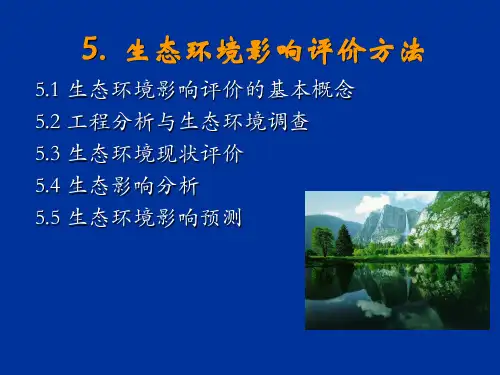 5. 生态环境影响评价方法

5.1 生态环境影响评价的基本概念
5.2 工程分析与生态环境调查
5.3 生态环境现状评价
5.4 生态影响分析
5.5 生态环境影响预测